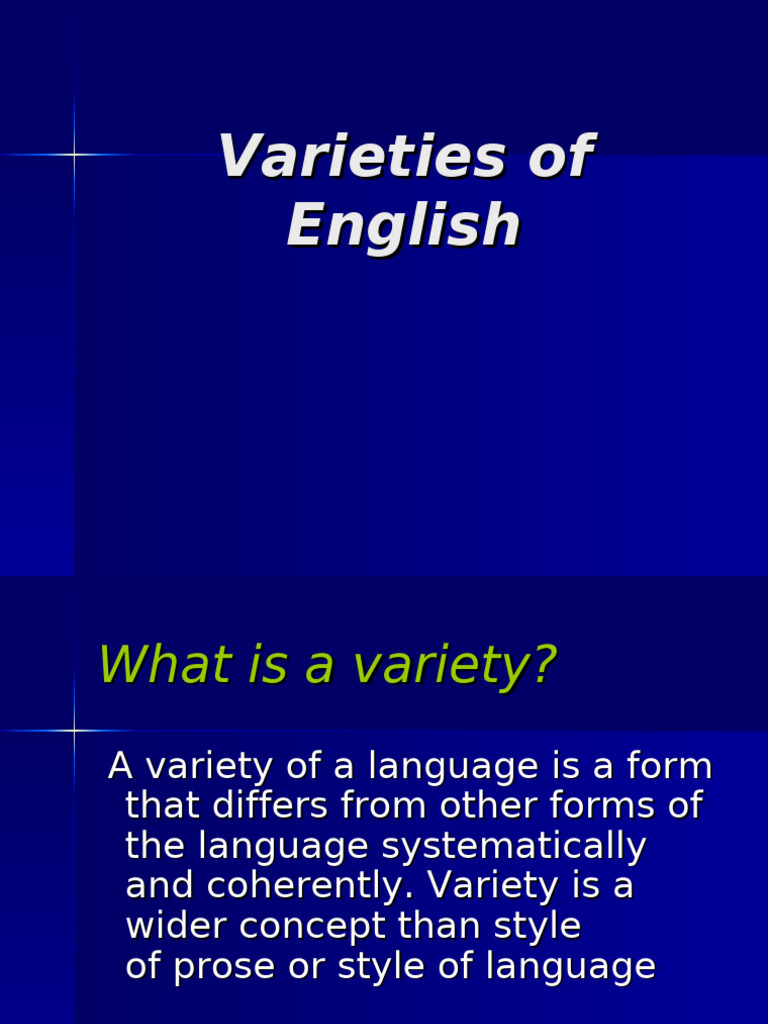 Varieties of English

What is a variety?

A variety of a language is a form that differs from other forms of the language systematically and coherently. Variety is a wider concept than style of prose or style of language